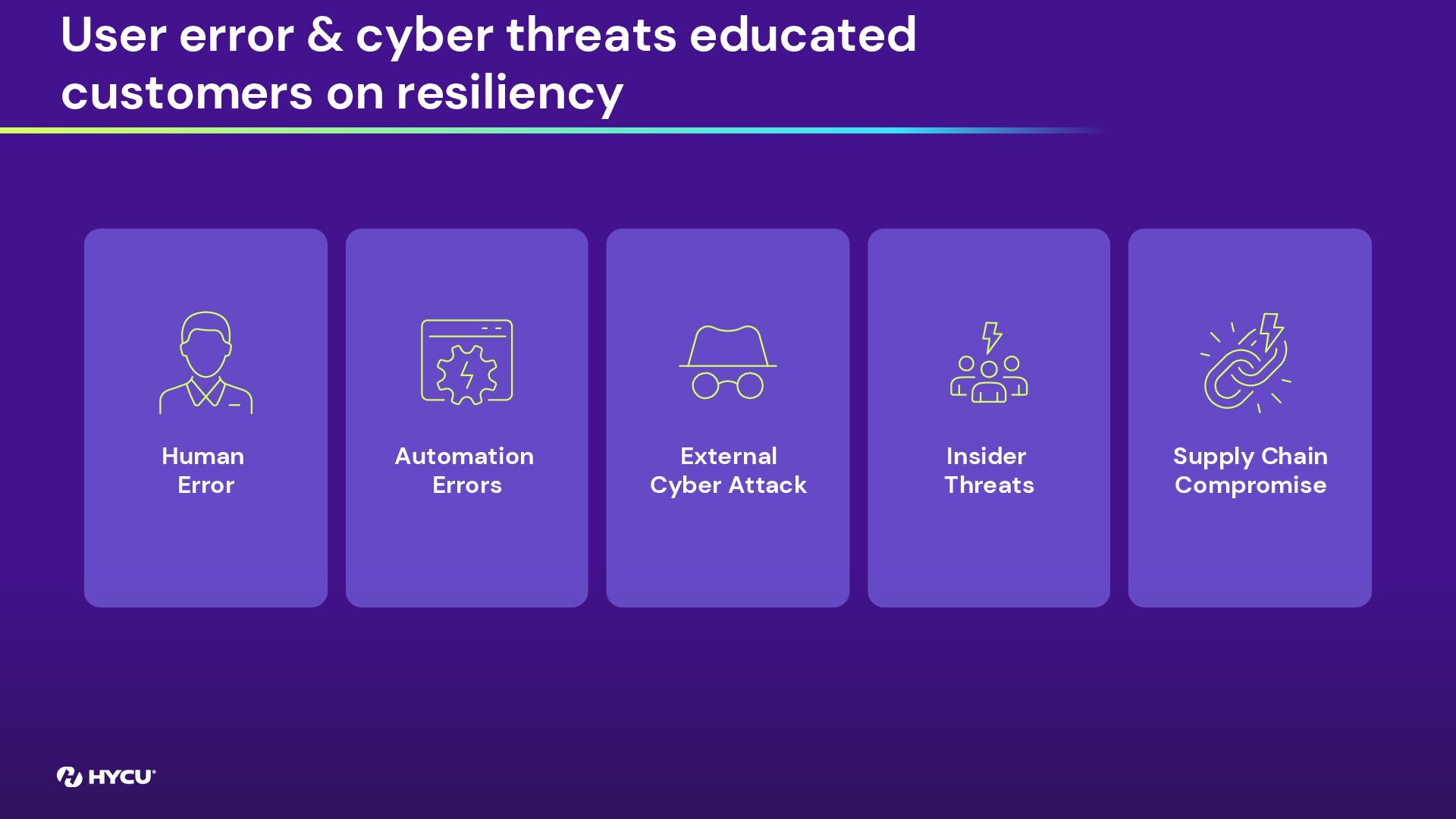 User error & cyber threats educated customers on resiliency

Human Error

Automation Errors

External Cyber Attack

Insider Threats

Supply Chain Compromise

HYCU